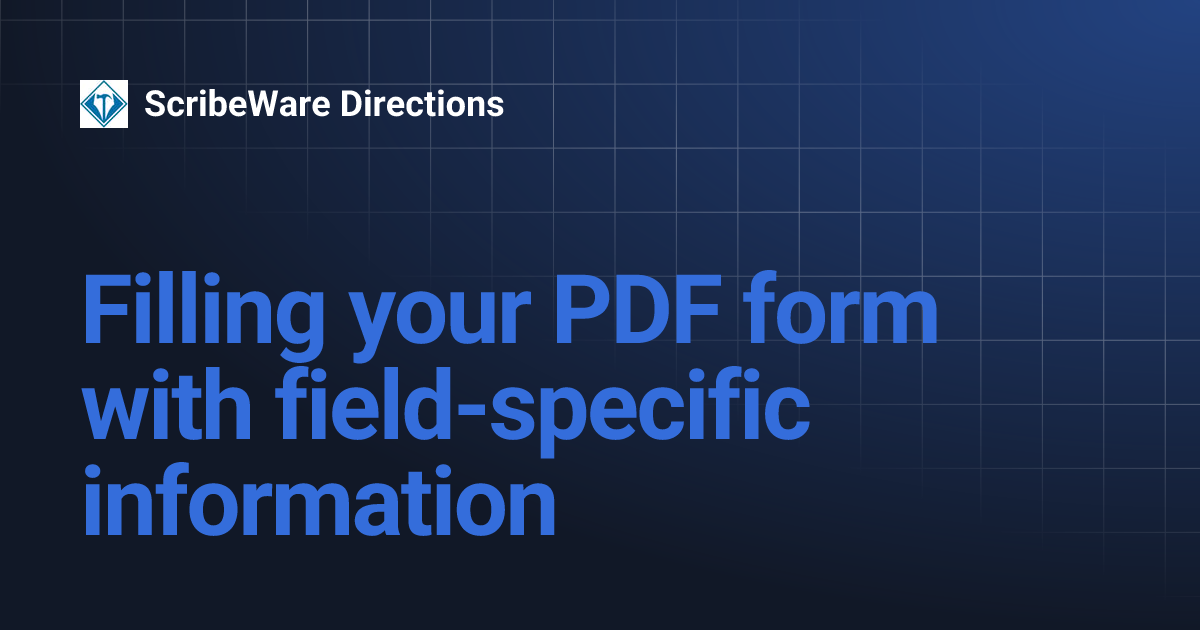 ScribeWare Directions

Filling your PDF form with field-specific information